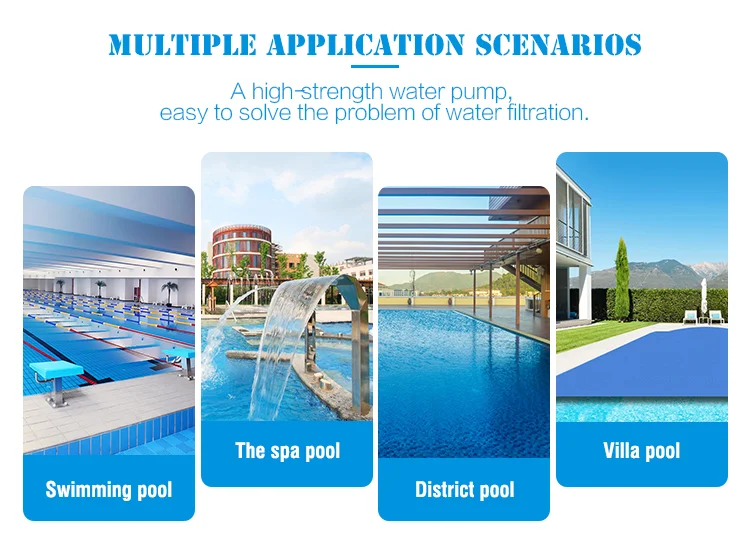 MULTIPLE APPLICATION SCENARIOS

A high-strength water pump, easy to solve the problem of water filtration.

Swimming pool

The spa pool

District pool

Villa pool